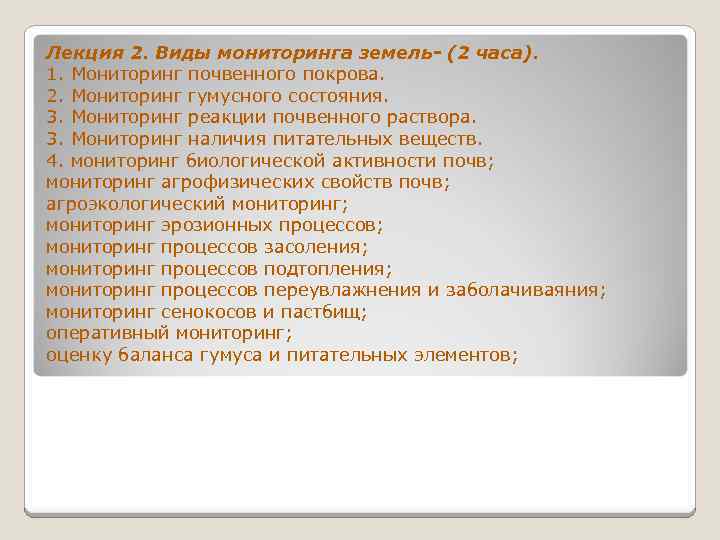 Лекция 2. Виды мониторинга земель- (2 часа).
1. Мониторинг почвенного покрова.
2. Мониторинг гумусного состояния.
3. Мониторинг реакции почвенного раствора.
3. Мониторинг наличия питательных веществ.
4. мониторинг биологической активности почв;
мониторинг агрофизических свойств почв;
агроэкологический мониторинг;
мониторинг эрозионных процессов;
мониторинг процессов засоления;
мониторинг процессов подтопления;
мониторинг процессов переувлажнения и заболачиваяния;
мониторинг сенокосов и пастбищ;
оперативный мониторинг;
оценку баланса гумуса и питательных элементов;